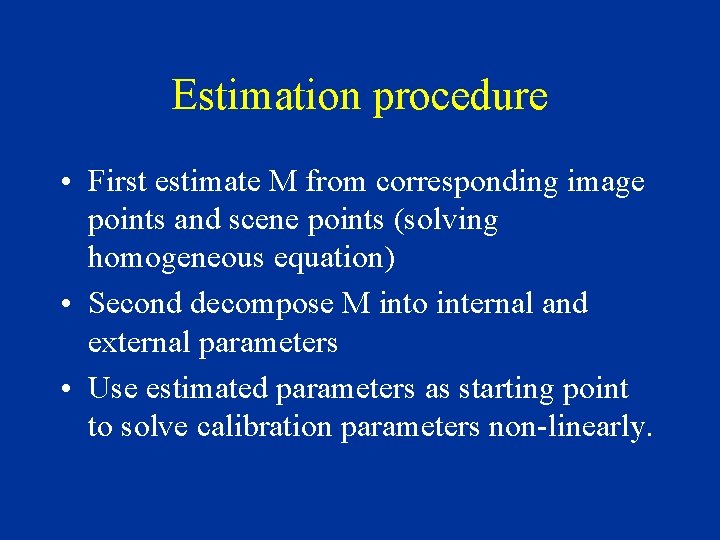 Estimation procedure

• First estimate M from corresponding image points and scene points (solving homogeneous equation)
• Second decompose M into internal and external parameters
• Use estimated parameters as starting point to solve calibration parameters non-linearly.